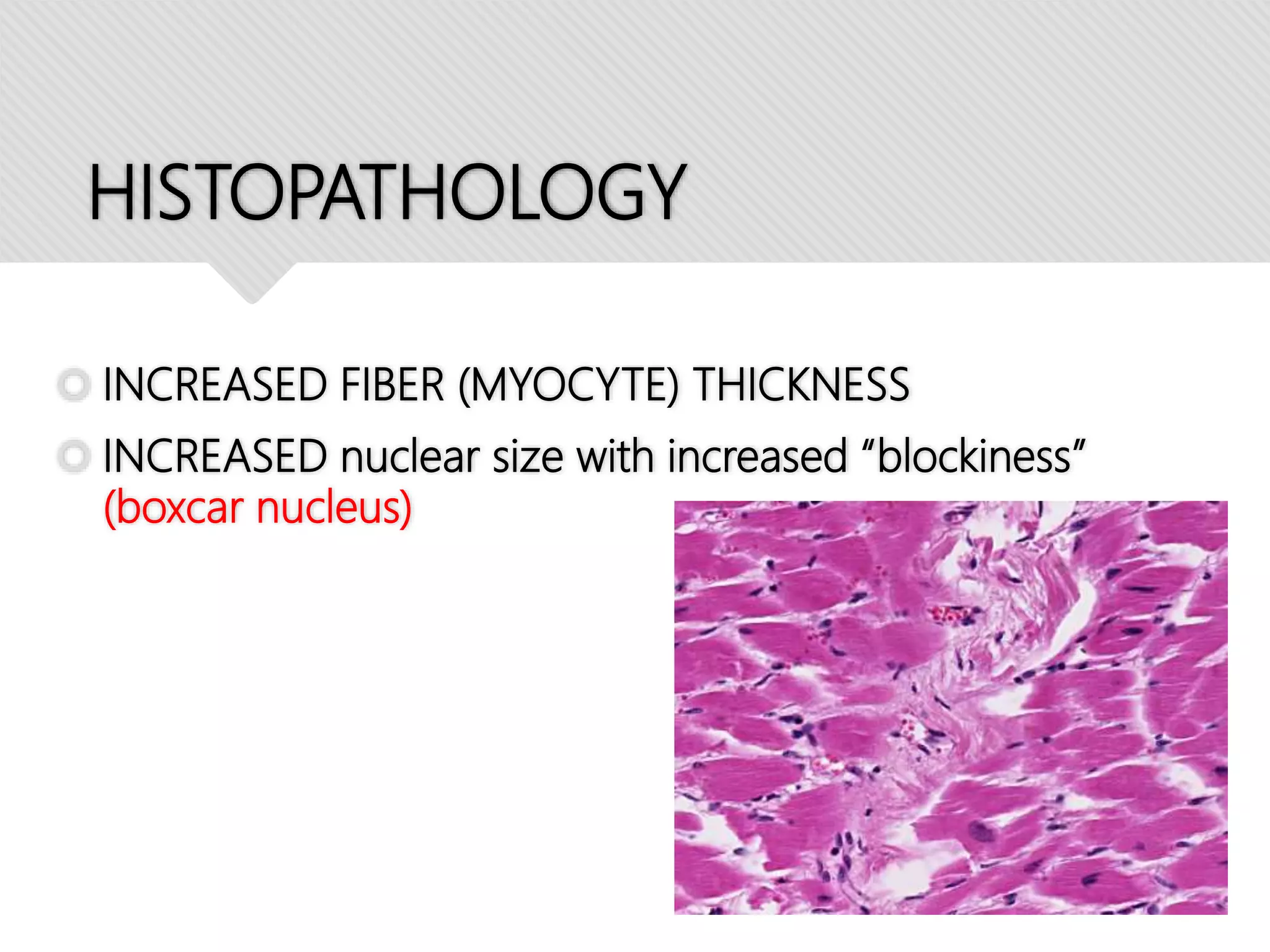 HISTOPATHOLOGY

INCREASED FIBER (MYOCYTE) THICKNESS

INCREASED nuclear size with increased “blockiness” (boxcar nucleus)